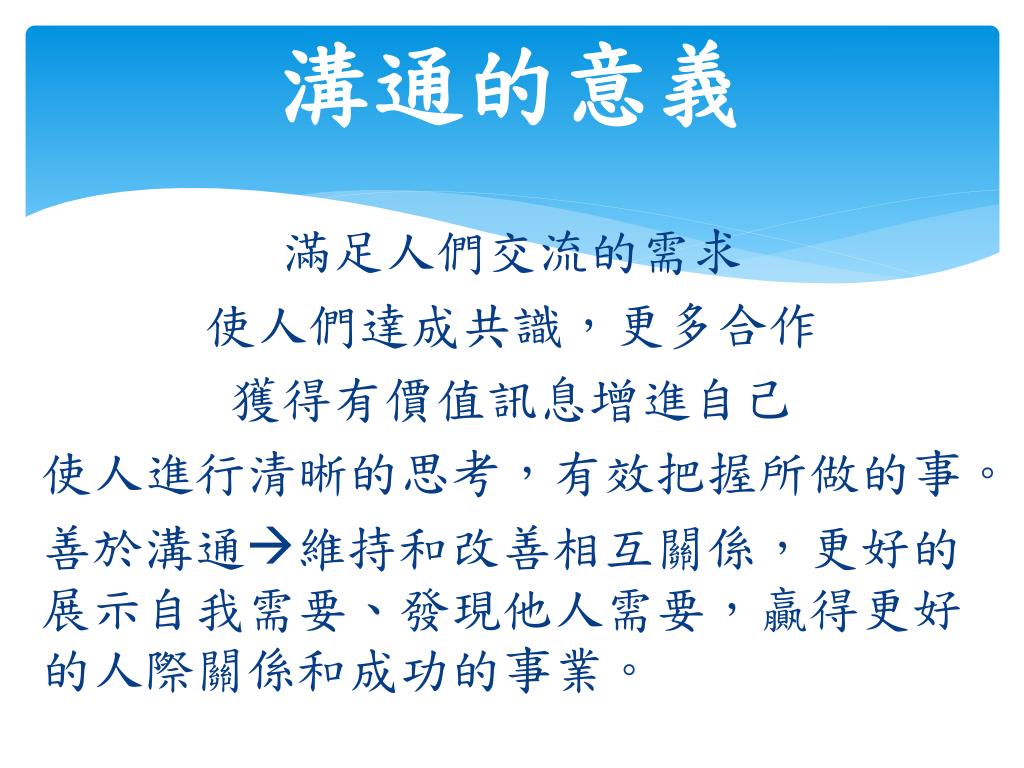 溝通的意義

滿足人們交流的需求

使人們達成共識，更多合作

獲得有價值訊息增進自己

使人進行清晰的思考，有效把握所做的事。

善於溝通→維持和改善相互關係，更好的展示自我需要、發現他人需要，贏得更好的人際關係和成功的事業。